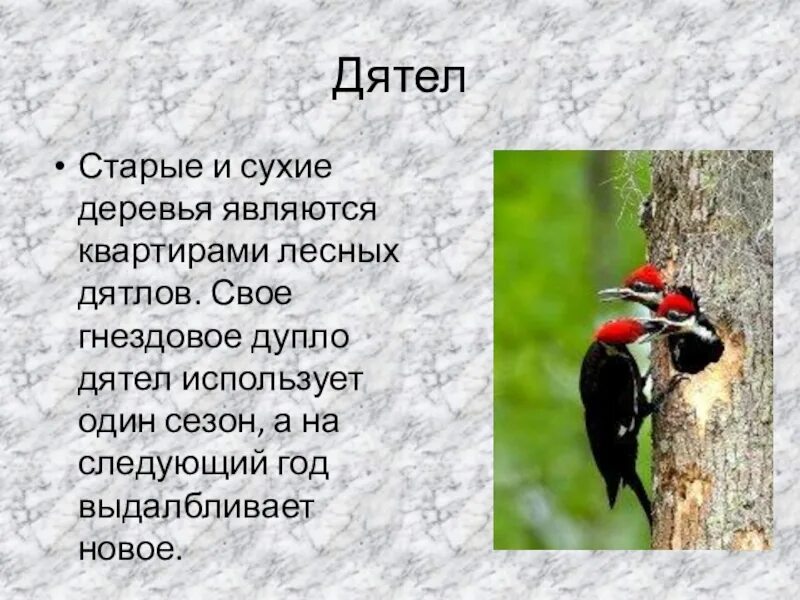 Дятел

• Старые и сухие деревья являются квартирами лесных дятлов. Свое гнездовое дупло дятел использует один сезон, а на следующий год выдалбливает новое.